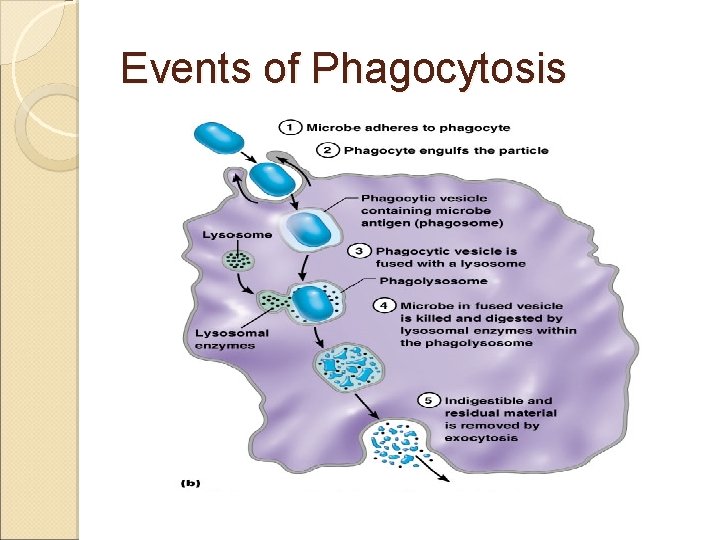 Events of Phagocytosis

1 Microbe adheres to phagocyte

2 Phagocyte engulfs the particle

Phagocytic vesicle containing microbe antigen (phagosome)

Lysosome

3 Phagocytic vesicle is fused with a lysosome

Phagolysosome

4 Microbe in fused vesicle is killed and digested by lysosomal enzymes within the phagolysosome

Lysosomal enzymes

5 Indigestible and residual material is removed by exocytosis

(b)